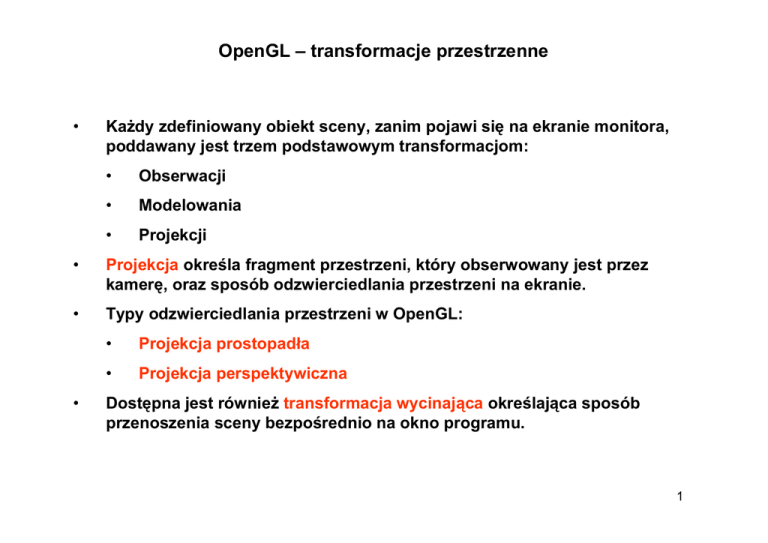 OpenGL – transformacje przestrzenne

• Każdy zdefiniowany obiekt sceny, zanim pojawi się na ekranie monitora, poddawany jest trzem podstawowym transformacjom:
  • Obserwacji
  • Modelowania
  • Projekcji
• Projekcja określa fragment przestrzeni, który obserwowany jest przez kamerę, oraz sposób odzwierciedlania przestrzeni na ekranie.
• Typy odzwierciedlania przestrzeni w OpenGL:
  • Projekcja prostopadła
  • Projekcja perspektywiczna
• Dostępna jest również transformacja wycinająca określająca sposób przenoszenia sceny bezpośrednio na okno programu.

1